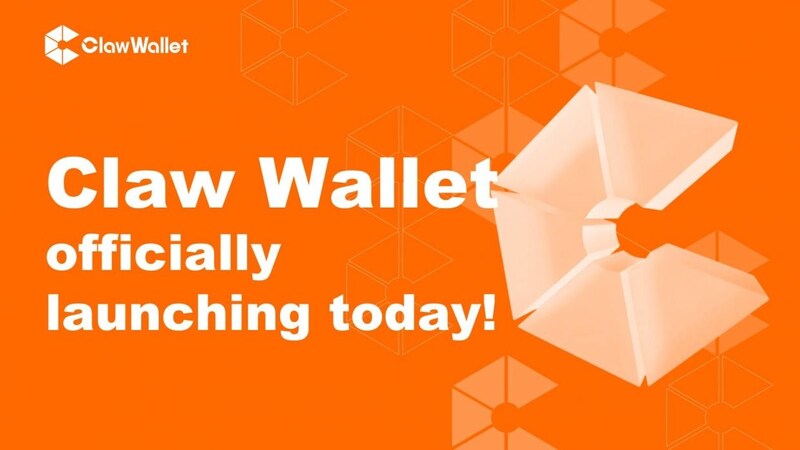 ClawWallet

Claw Wallet officially launching today!